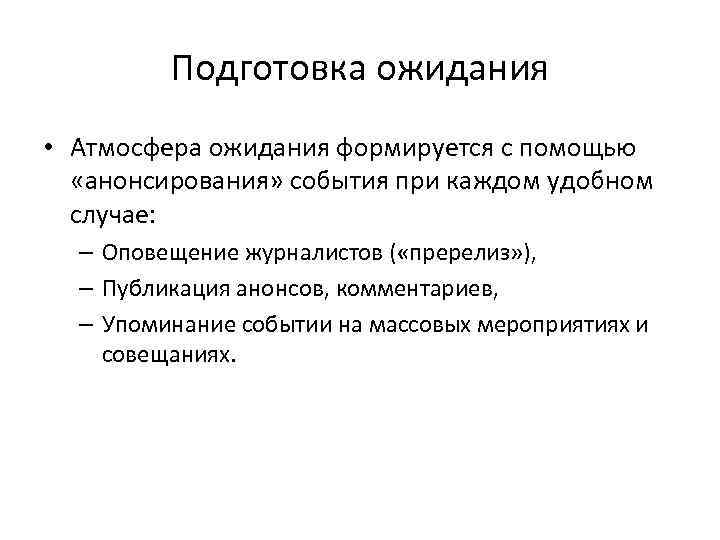 Подготовка ожидания

• Атмосфера ожидания формируется с помощью «анонсирования» события при каждом удобном случае:
– Оповещение журналистов («пререлиз»),
– Публикация анонсов, комментариев,
– Упоминание событии на массовых мероприятиях и совещаниях.